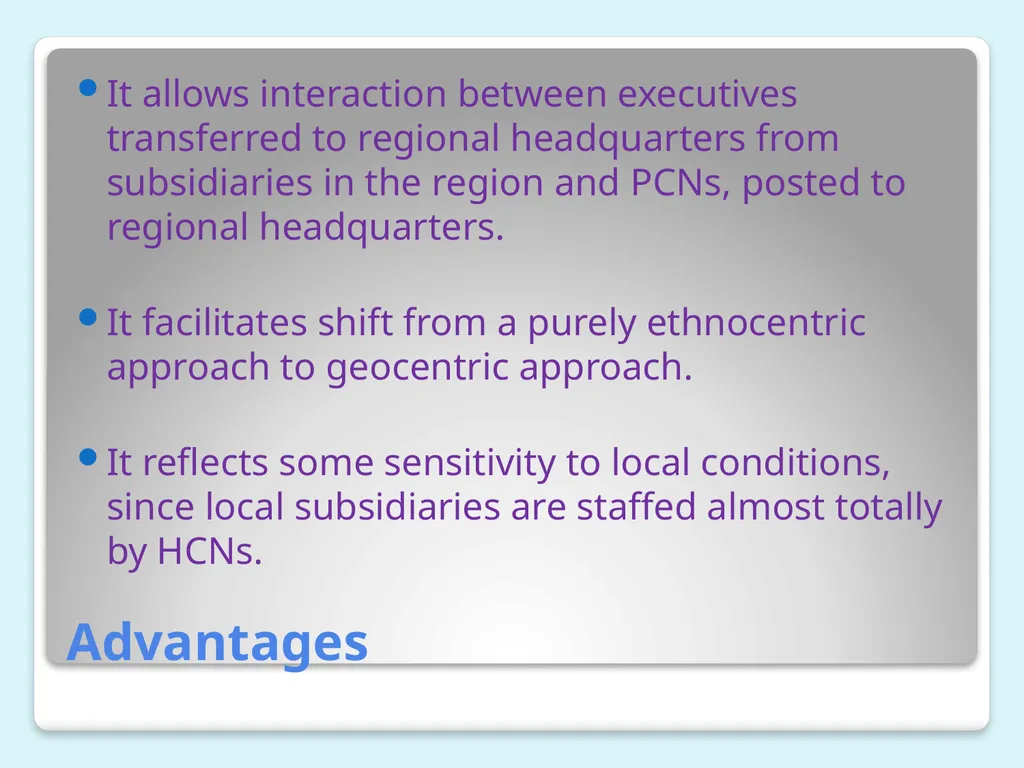 - It allows interaction between executives transferred to regional headquarters from subsidiaries in the region and PCNs, posted to regional headquarters.

- It facilitates shift from a purely ethnocentric approach to geocentric approach.

- It reflects some sensitivity to local conditions, since local subsidiaries are staffed almost totally by HCNs.

Advantages